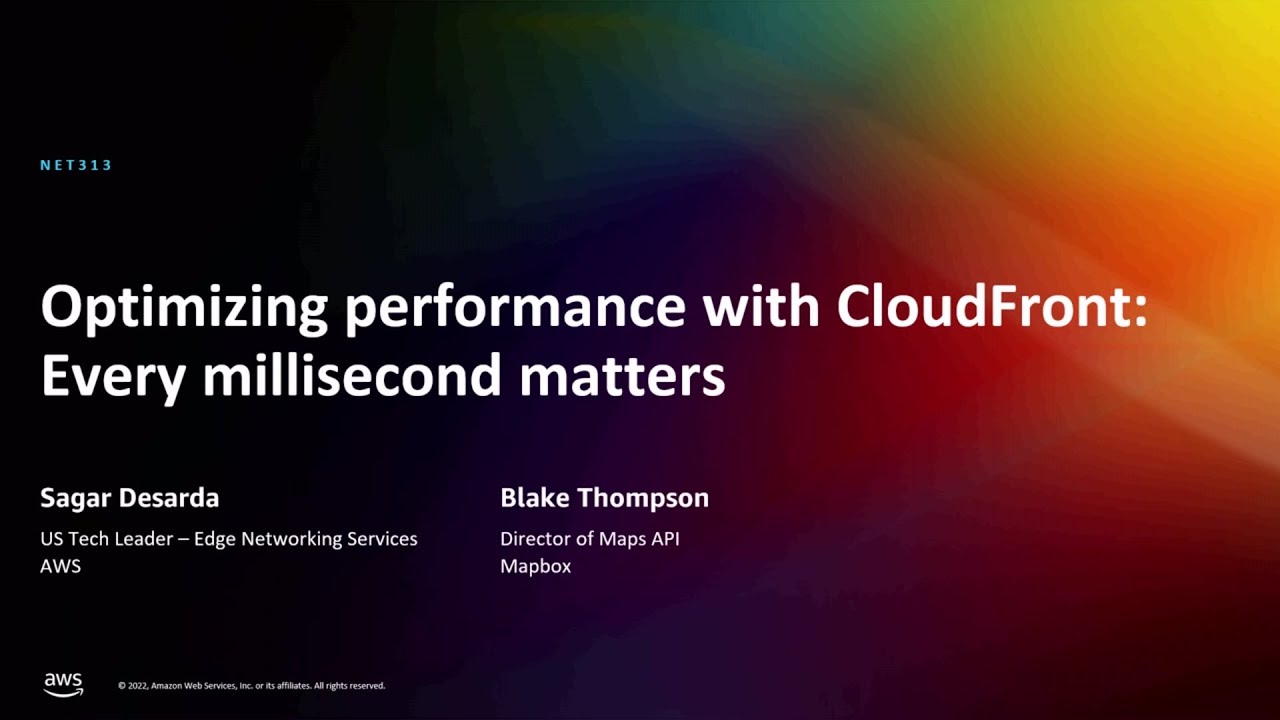 NET313

Optimizing performance with CloudFront: Every millisecond matters

Sagar Desarda
US Tech Leader – Edge Networking Services
AWS

Blake Thompson
Director of Maps API
Mapbox

aws

© 2022, Amazon Web Services, Inc. or its affiliates. All rights reserved.